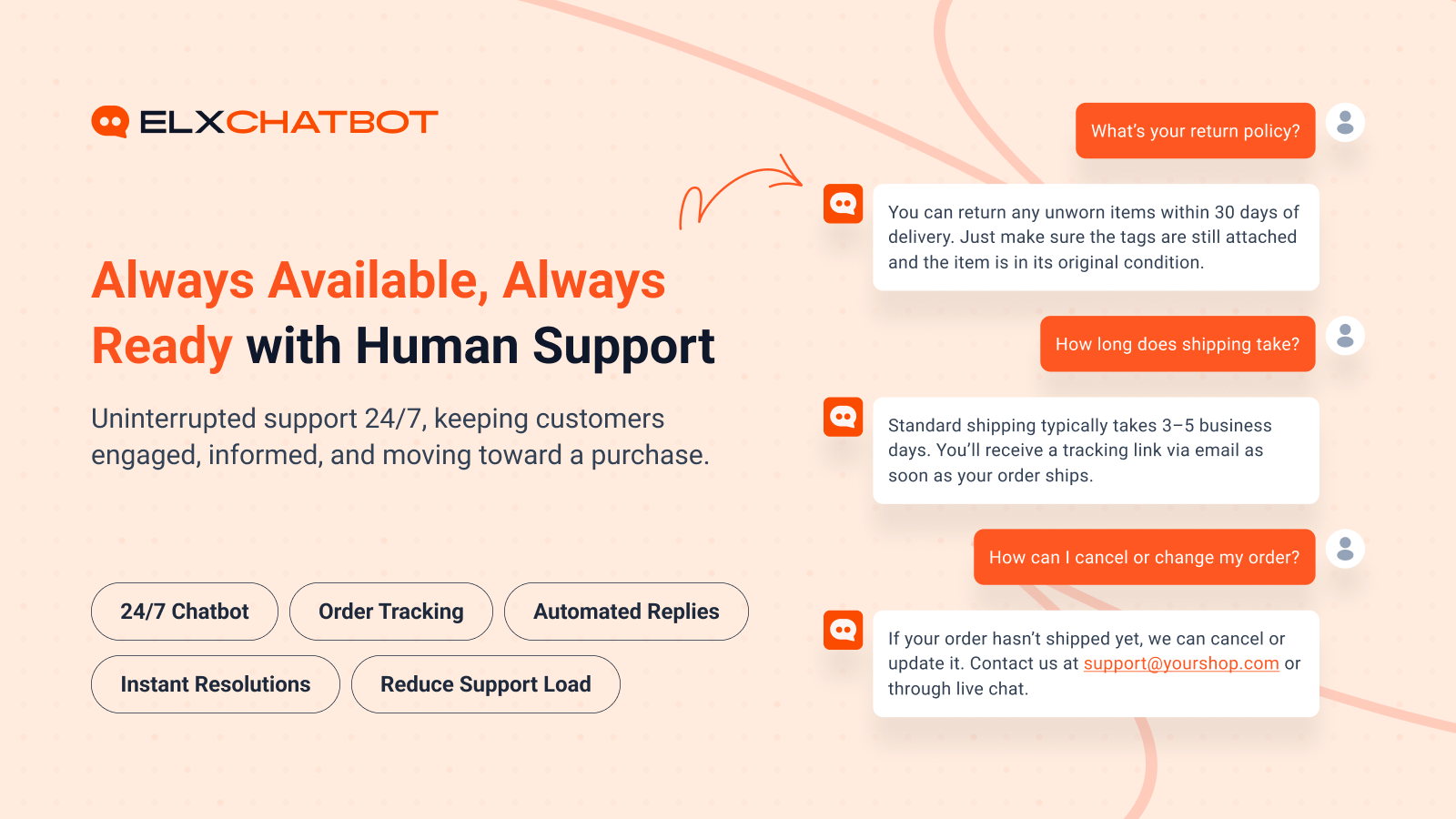 ELXCHATBOT

Always Available, Always Ready with Human Support

Uninterrupted support 24/7, keeping customers engaged, informed, and moving toward a purchase.

24/7 Chatbot

Order Tracking

Automated Replies

Instant Resolutions

Reduce Support Load

What's your return policy?

You can return any unworn items within 30 days of delivery. Just make sure the tags are still attached and the item is in its original condition.

How long does shipping take?

Standard shipping typically takes 3–5 business days. You'll receive a tracking link via email as soon as your order ships.

How can I cancel or change my order?

If your order hasn't shipped yet, we can cancel or update it. Contact us at support@yourshop.com or through live chat.